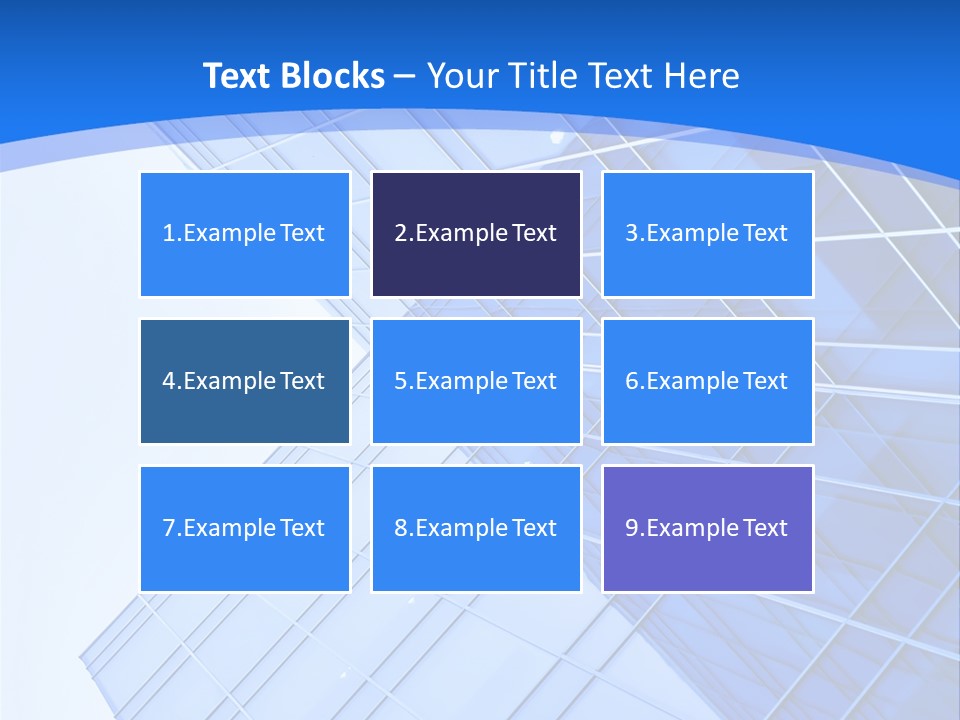 Text Blocks – Your Title Text Here

1.Example Text

2.Example Text

3.Example Text

4.Example Text

5.Example Text

6.Example Text

7.Example Text

8.Example Text

9.Example Text